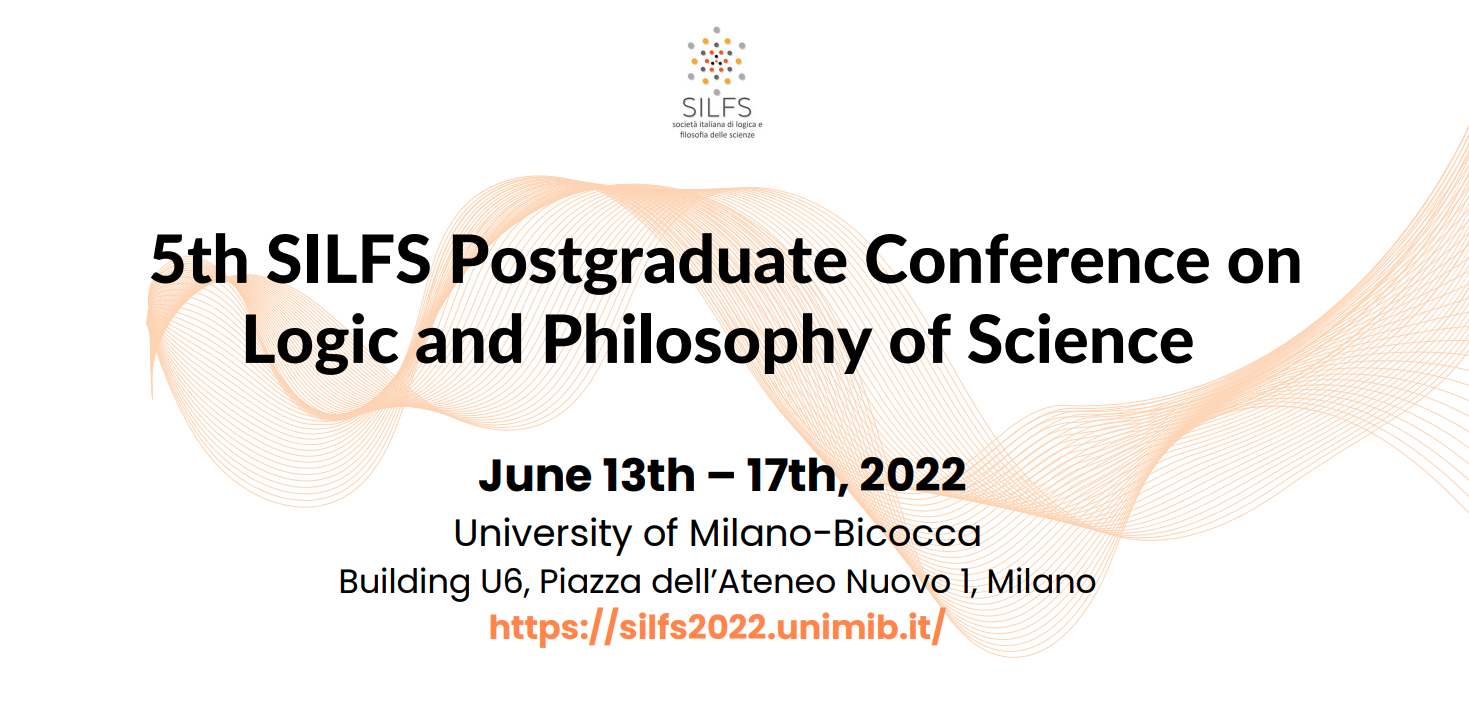 SILFS
società italiana di logica e filosofia delle scienze

5th SILFS Postgraduate Conference on Logic and Philosophy of Science

June 13th – 17th, 2022
University of Milano-Bicocca
Building U6, Piazza dell'Ateneo Nuovo 1, Milano
https://silfs2022.unimib.it/